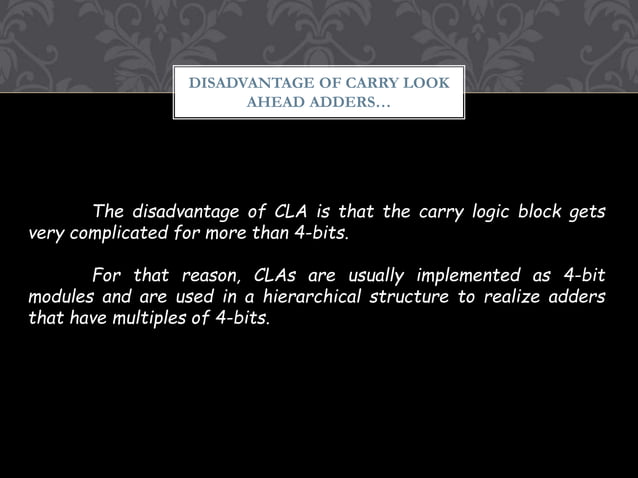 DISADVANTAGE OF CARRY LOOK AHEAD ADDERS…

The disadvantage of CLA is that the carry logic block gets very complicated for more than 4-bits.

For that reason, CLAs are usually implemented as 4-bit modules and are used in a hierarchical structure to realize adders that have multiples of 4-bits.